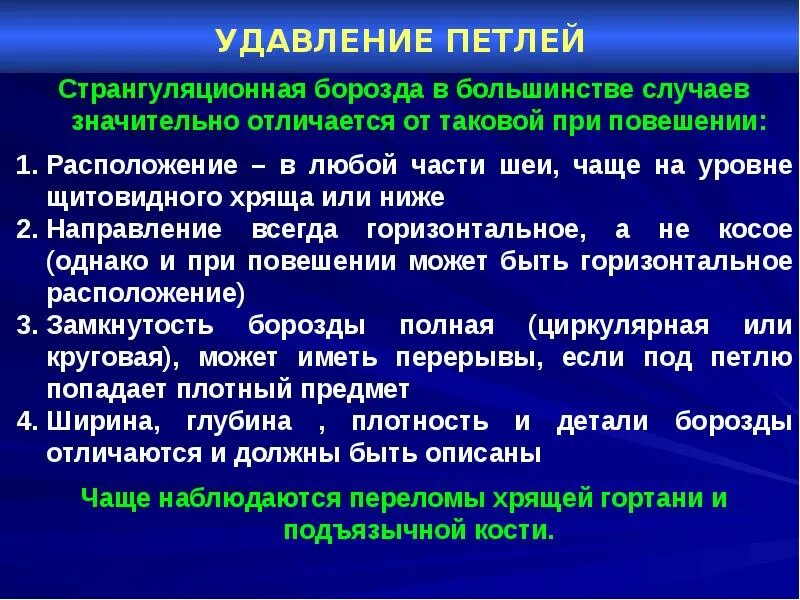 УДАВЛЕНИЕ ПЕТЛЕЙ

Странгуляционная борозда в большинстве случаев значительно отличается от таковой при повешении:

1. Расположение – в любой части шеи, чаще на уровне щитовидного хряща или ниже
2. Направление всегда горизонтальное, а не косое (однако и при повешении может быть горизонтальное расположение)
3. Замкнутость борозды полная (циркулярная или круговая), может иметь перерывы, если под петлю попадает плотный предмет
4. Ширина, глубина , плотность и детали борозды отличаются и должны быть описаны

Чаще наблюдаются переломы хрящей гортани и подъязычной кости.